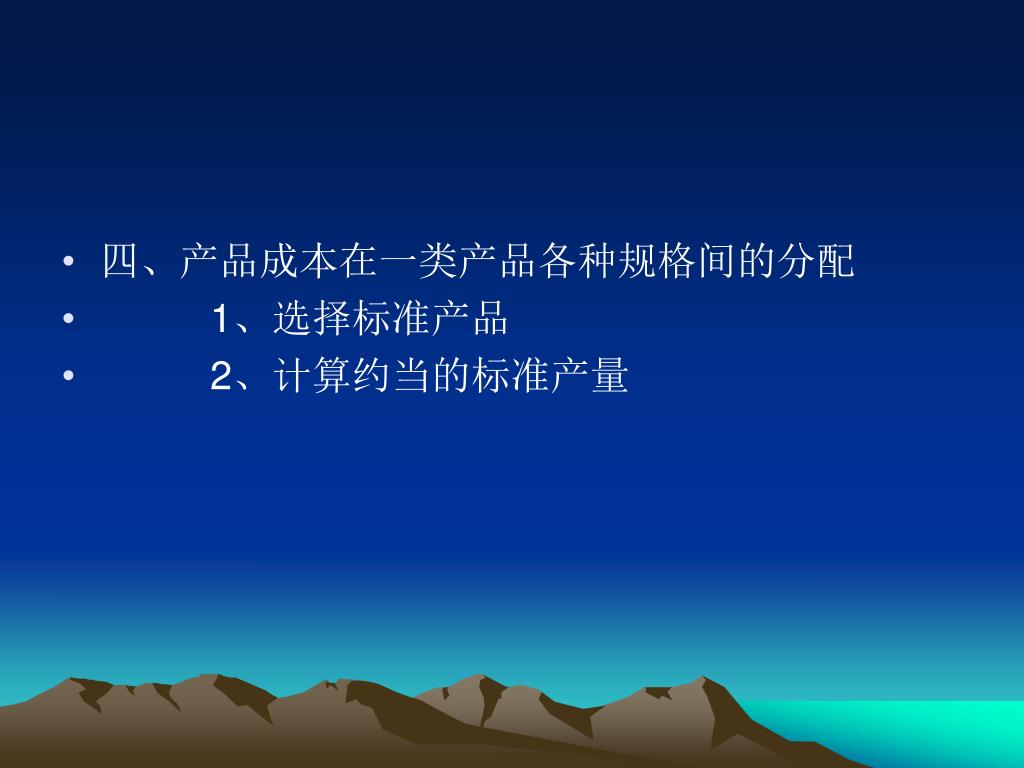 • 四、产品成本在一类产品各种规格间的分配
• 1、选择标准产品
• 2、计算约当的标准产量